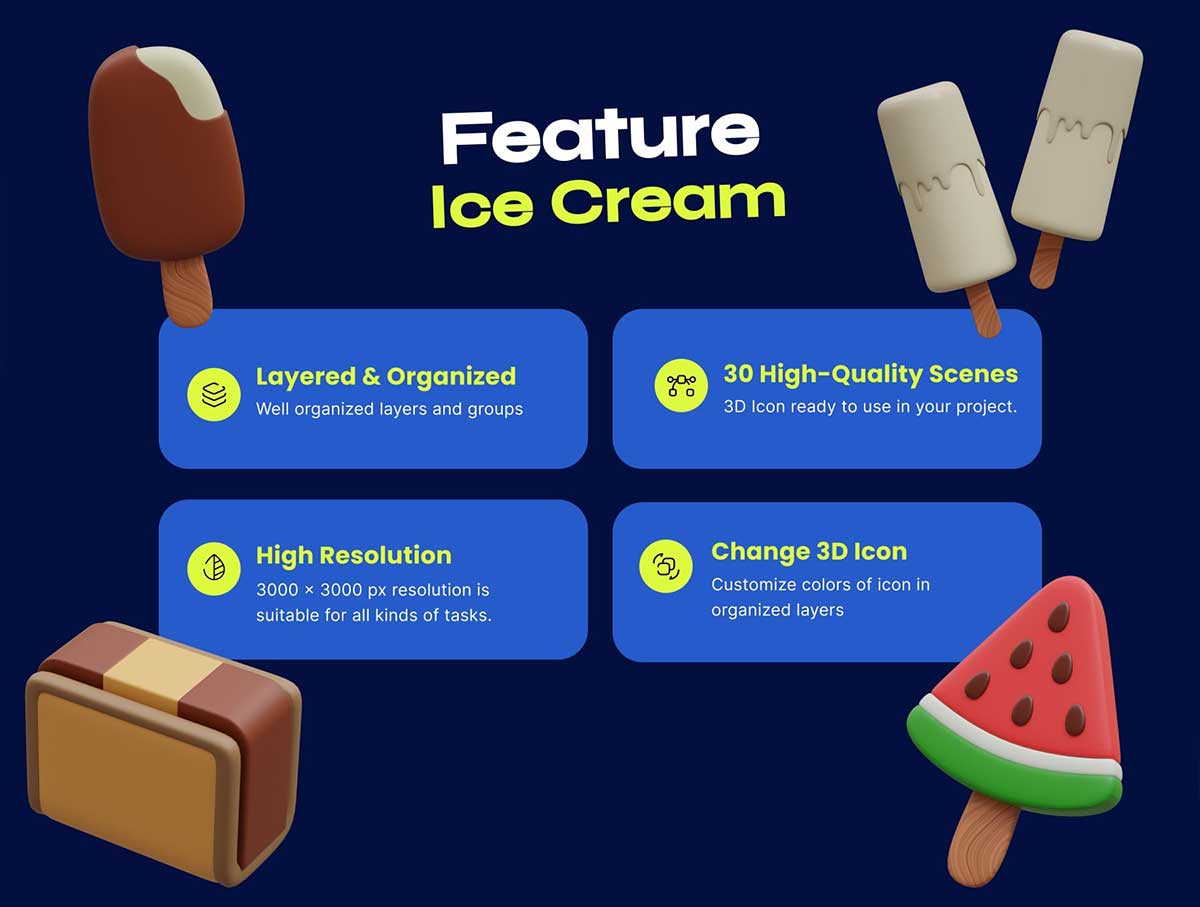 Feature
Ice Cream

Layered & Organized
Well organized layers and groups

30 High-Quality Scenes
3D Icon ready to use in your project.

High Resolution
3000 × 3000 px resolution is suitable for all kinds of tasks.

Change 3D Icon
Customize colors of icon in organized layers